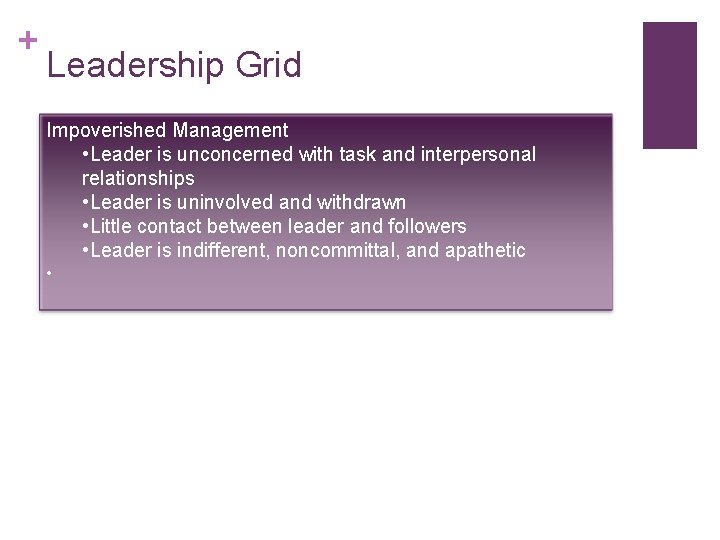 +
Leadership Grid

Impoverished Management
•Leader is unconcerned with task and interpersonal relationships
•Leader is uninvolved and withdrawn
•Little contact between leader and followers
•Leader is indifferent, noncommittal, and apathetic
•